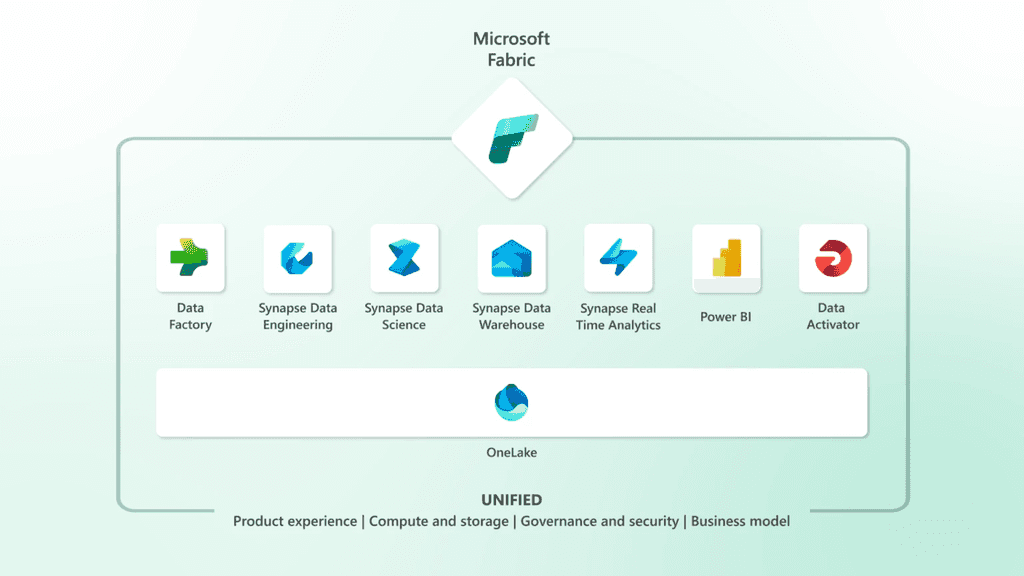 Microsoft Fabric

Data Factory

Synapse Data Engineering

Synapse Data Science

Synapse Data Warehouse

Synapse Real Time Analytics

Power BI

Data Activator

OneLake

UNIFIED

Product experience | Compute and storage | Governance and security | Business model